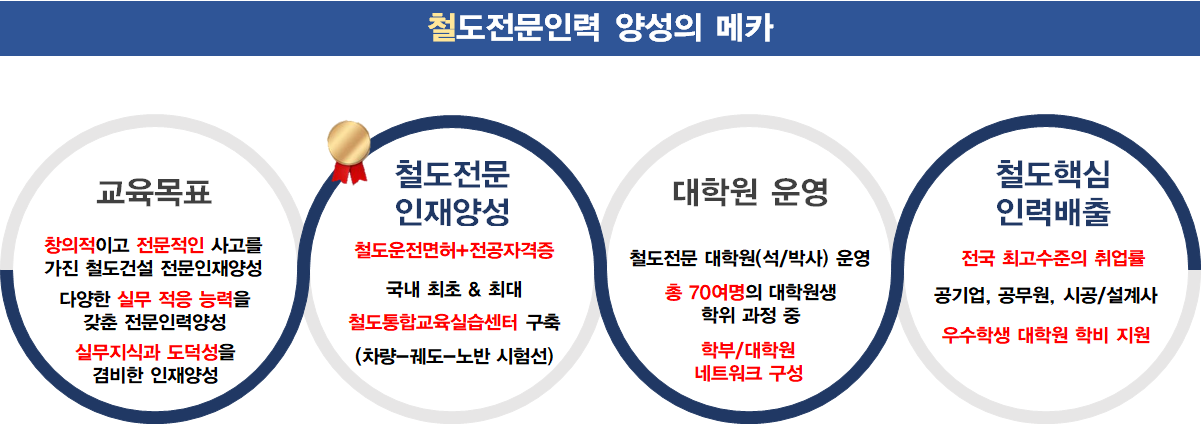 철도전문인력 양성의 메카

교육목표

창의적이고 전문적인 사고를 가진 철도건설 전문인재양성

다양한 실무 적응 능력을 갖춘 전문인력양성

실무지식과 도덕성을 겸비한 인재양성

철도전문 인재양성

철도운전면허+전공자격증

국내 최초 & 최대

철도통합교육실습센터 구축

(차량-궤도-노반 시험선)

대학원 운영

철도전문 대학원(석/박사) 운영

총 70여명의 대학원생 학위 과정 중

학부/대학원 네트워크 구성

철도핵심 인력배출

전국 최고수준의 취업률

공기업, 공무원, 시공/설계사

우수학생 대학원 학비 지원